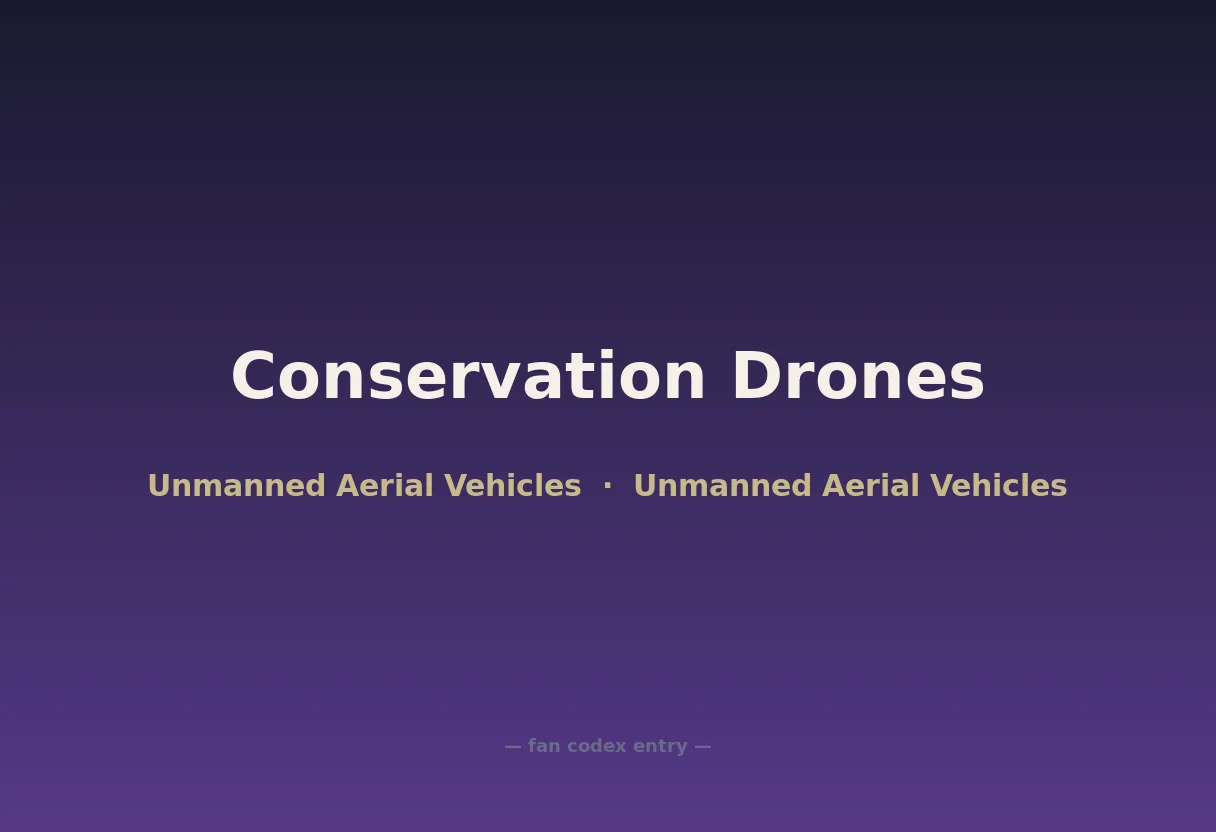 Conservation Drones

Unmanned Aerial Vehicles · Unmanned Aerial Vehicles

— fan codex entry —